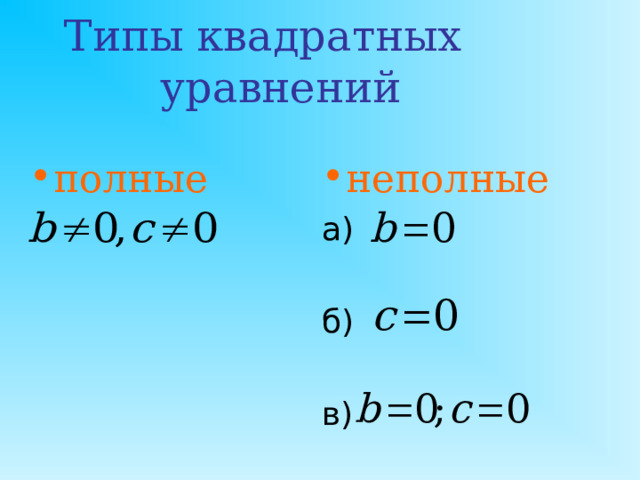 Типы квадратных уравнений

• полные

$b \neq 0, c \neq 0$

• неполные

а) $b = 0$

б) $c = 0$

в) $b = 0; c = 0$